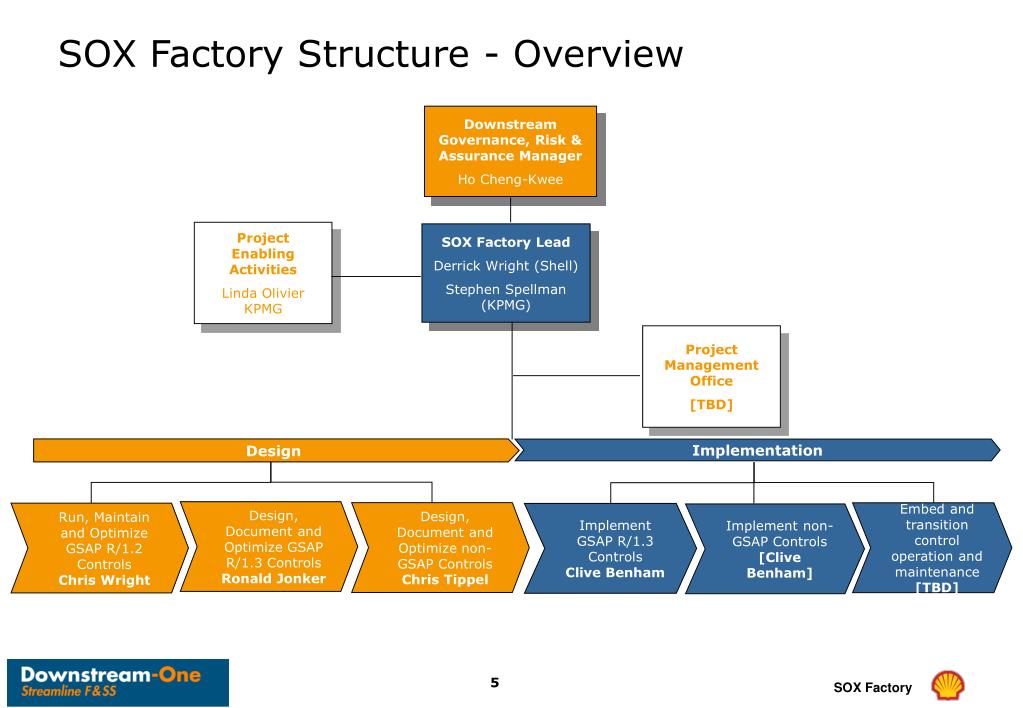 SOX Factory Structure - Overview

Downstream Governance, Risk & Assurance Manager
Ho Cheng-Kwee

Project Enabling Activities
Linda Olivier KPMG

SOX Factory Lead
Derrick Wright (Shell)
Stephen Spellman (KPMG)

Project Management Office
[TBD]

Design

Implementation

Run, Maintain and Optimize GSAP R/1.2 Controls
Chris Wright

Design, Document and Optimize GSAP R/1.3 Controls
Ronald Jonker

Design, Document and Optimize non-GSAP Controls
Chris Tippel

Implement GSAP R/1.3 Controls
Clive Benham

Implement non-GSAP Controls
[Clive Benham]

Embed and transition control operation and maintenance
[TBD]

Downstream-One
Streamline F&SS

5

SOX Factory